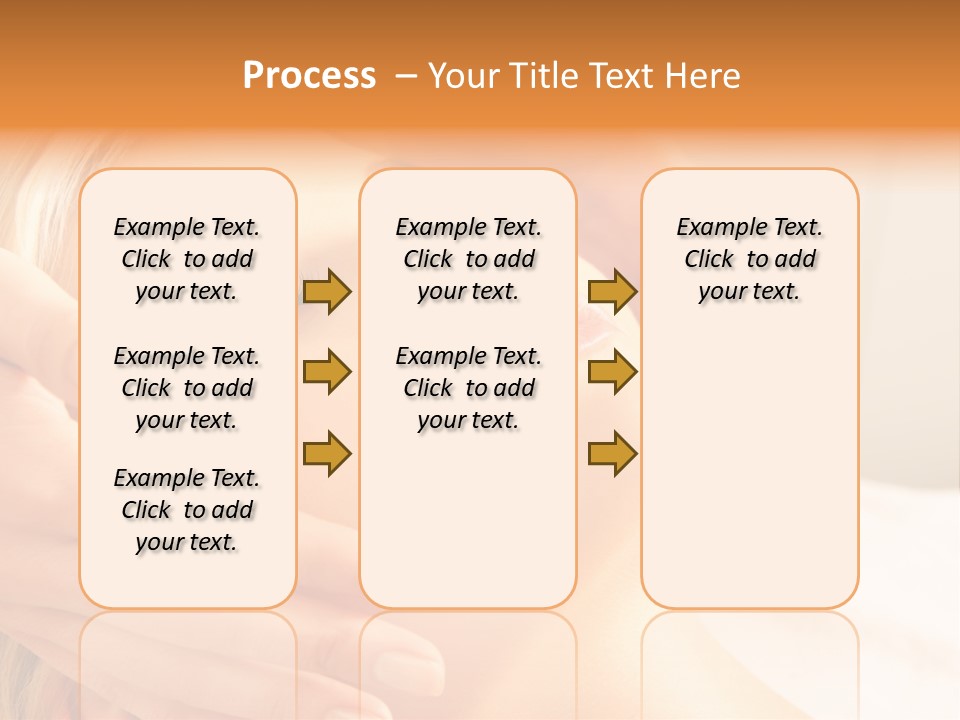 Process – Your Title Text Here

Example Text. Click to add your text.

Example Text. Click to add your text.

Example Text. Click to add your text.

Example Text. Click to add your text.

Example Text. Click to add your text.

Example Text. Click to add your text.